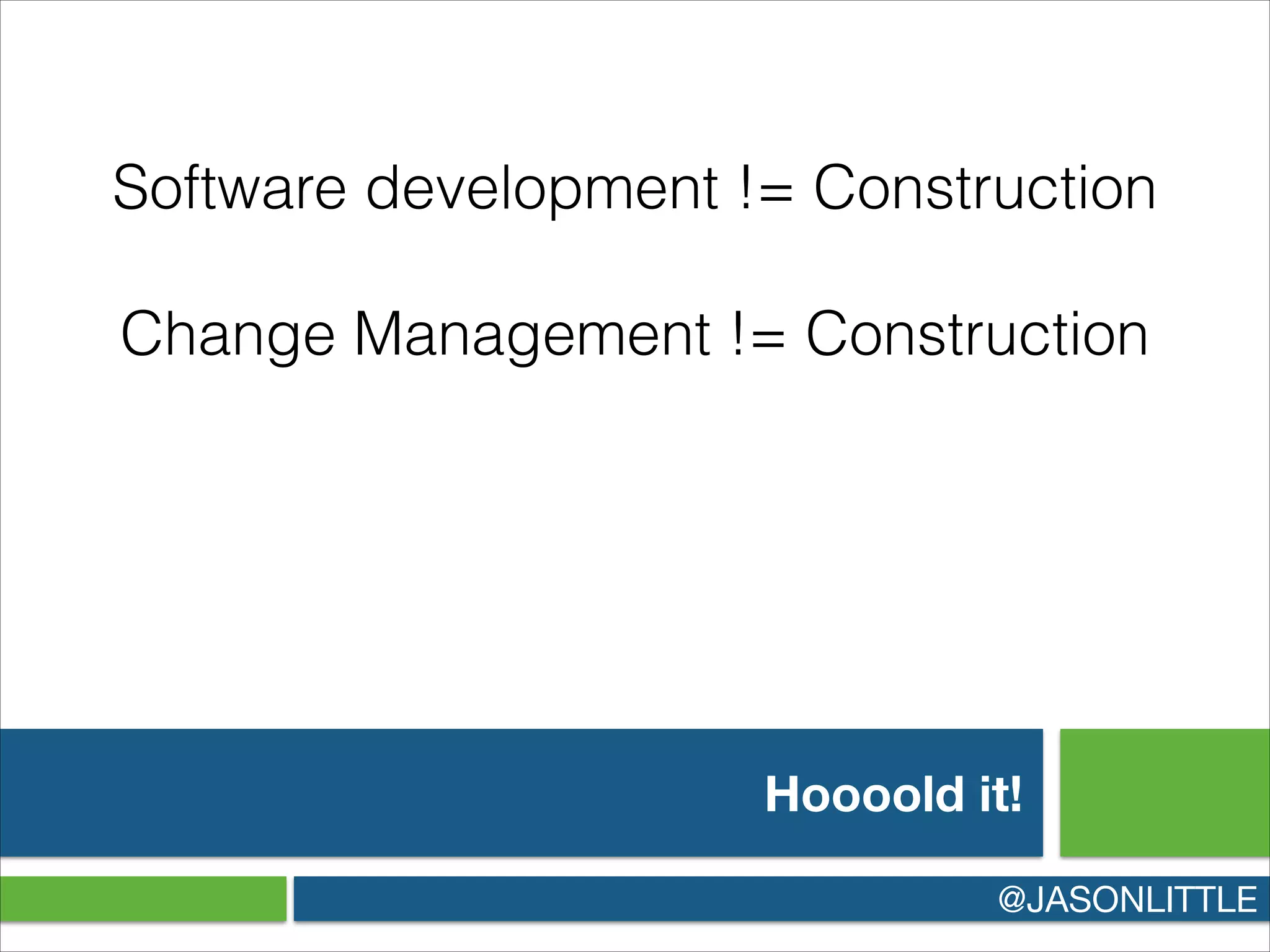 Software development != Construction

Change Management != Construction

Hoooold it!

@JASONLITTLE